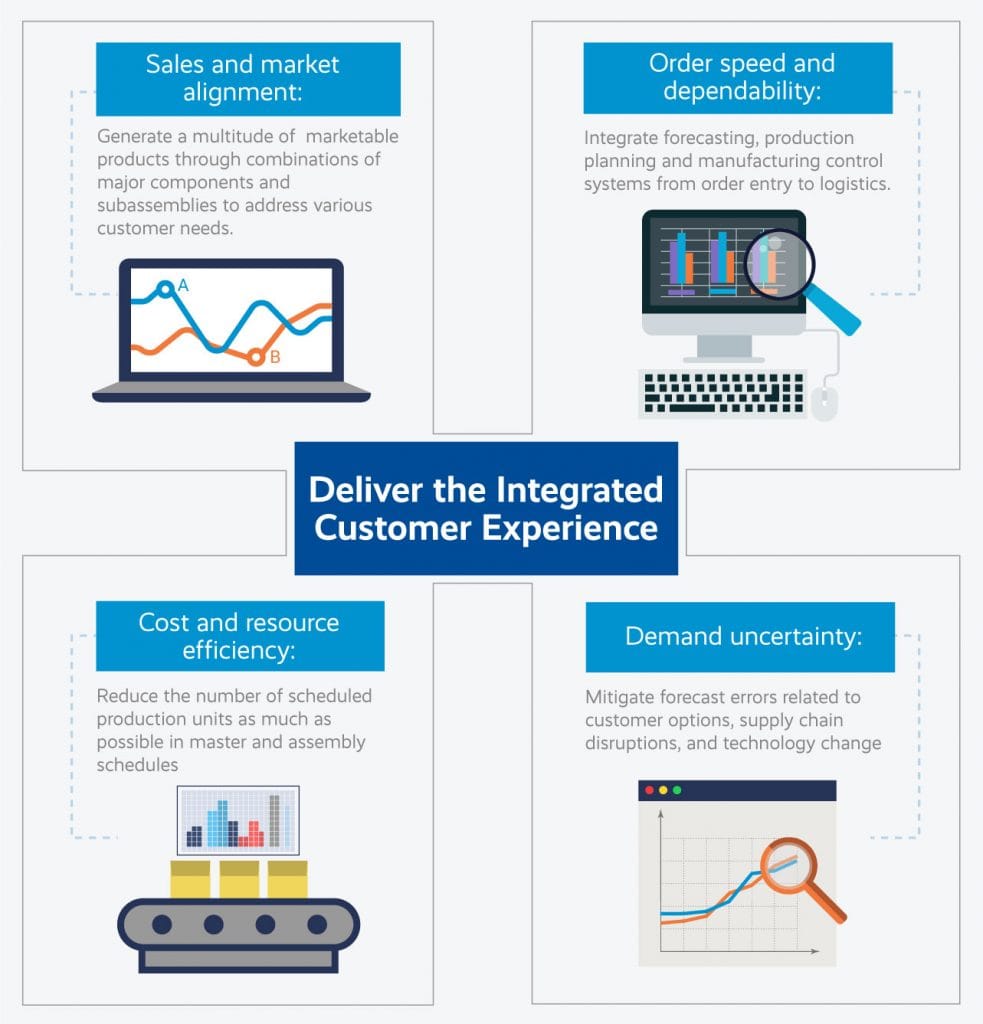 Sales and market alignment:

Generate a multitude of marketable products through combinations of major components and subassemblies to address various customer needs.

A

B

Order speed and dependability:

Integrate forecasting, production planning and manufacturing control systems from order entry to logistics.

Deliver the Integrated Customer Experience

Cost and resource efficiency:

Reduce the number of scheduled production units as much as possible in master and assembly schedules

Demand uncertainty:

Mitigate forecast errors related to customer options, supply chain disruptions, and technology change